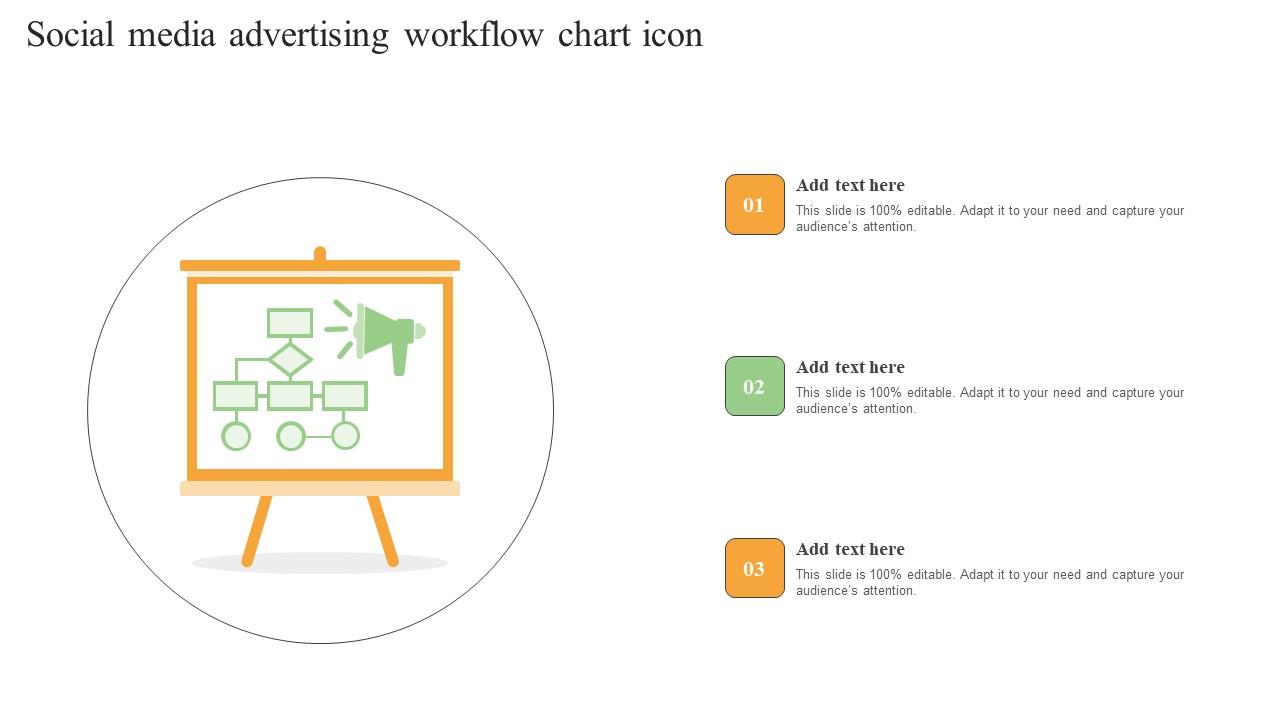 Social media advertising workflow chart icon

01
Add text here
This slide is 100% editable. Adapt it to your need and capture your audience's attention.

02
Add text here
This slide is 100% editable. Adapt it to your need and capture your audience's attention.

03
Add text here
This slide is 100% editable. Adapt it to your need and capture your audience's attention.